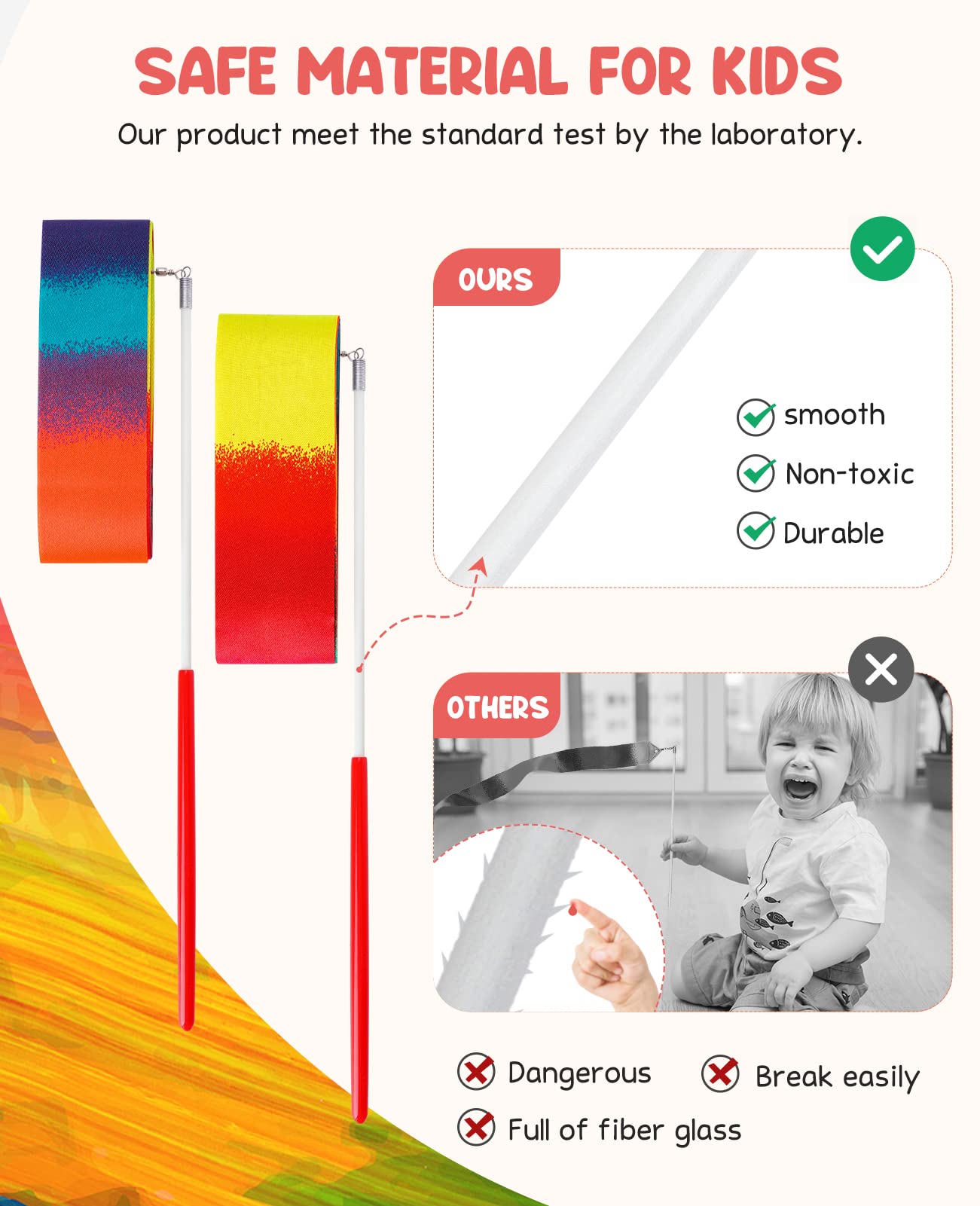 SAFE MATERIAL FOR KIDS
Our product meet the standard test by the laboratory.

OURS

smooth
Non-toxic
Durable

OTHERS

Dangerous
Break easily
Full of fiber glass